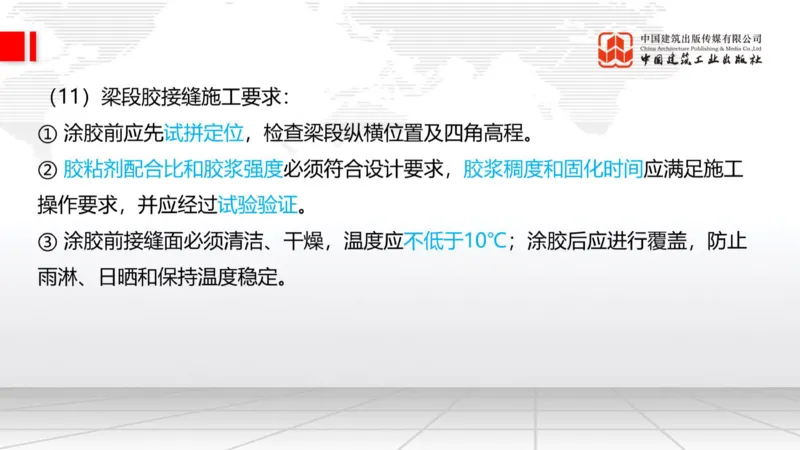 中国建筑出版传媒有限公司
China Architecture Publishing & Media Co.,Ltd
中国建筑工业出版社

（11）梁段胶接缝施工要求：

① 涂胶前应先试拼定位，检查梁段纵横位置及四角高程。

② 胶粘剂配合比和胶浆强度必须符合设计要求，胶浆稠度和固化时间应满足施工操作要求，并应经过试验验证。

③ 涂胶前接缝面必须清洁、干燥，温度应不低于10℃；涂胶后应进行覆盖，防止雨淋、日晒和保持温度稳定。